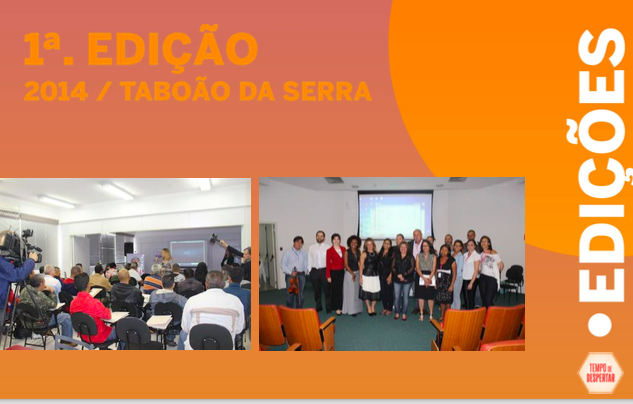 1ª. EDIÇÃO
2014 / TABOÃO DA SERRA

• EDIÇÕES

TEMPO DE DESPERTAR